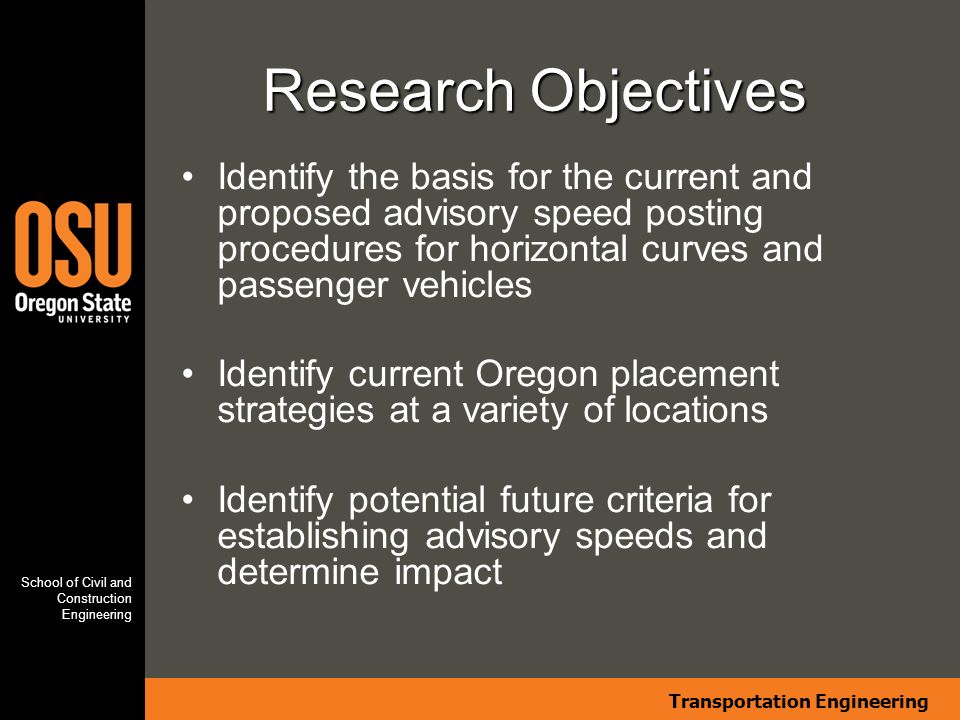 OSU
Oregon State
UNIVERSITY

School of Civil and Construction Engineering

Research Objectives

• Identify the basis for the current and proposed advisory speed posting procedures for horizontal curves and passenger vehicles

• Identify current Oregon placement strategies at a variety of locations

• Identify potential future criteria for establishing advisory speeds and determine impact

Transportation Engineering